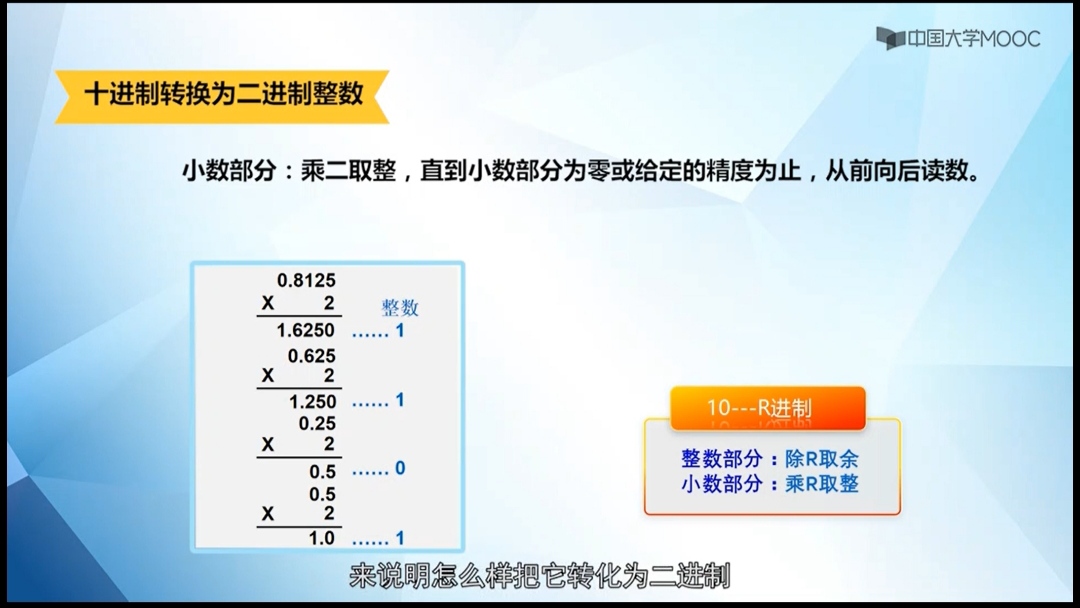 中国大学MOOC

十进制转换为二进制整数

小数部分：乘二取整，直到小数部分为零或给定的精度为止，从前向后读数。

0.8125
X 2 整数
1.6250 …… 1
0.625
X 2
1.250 …… 1
0.25
X 2
0.5 …… 0
0.5
X 2
1.0 …… 1

10---R进制
整数部分：除R取余
小数部分：乘R取整

来说明怎么样把它转化为二进制